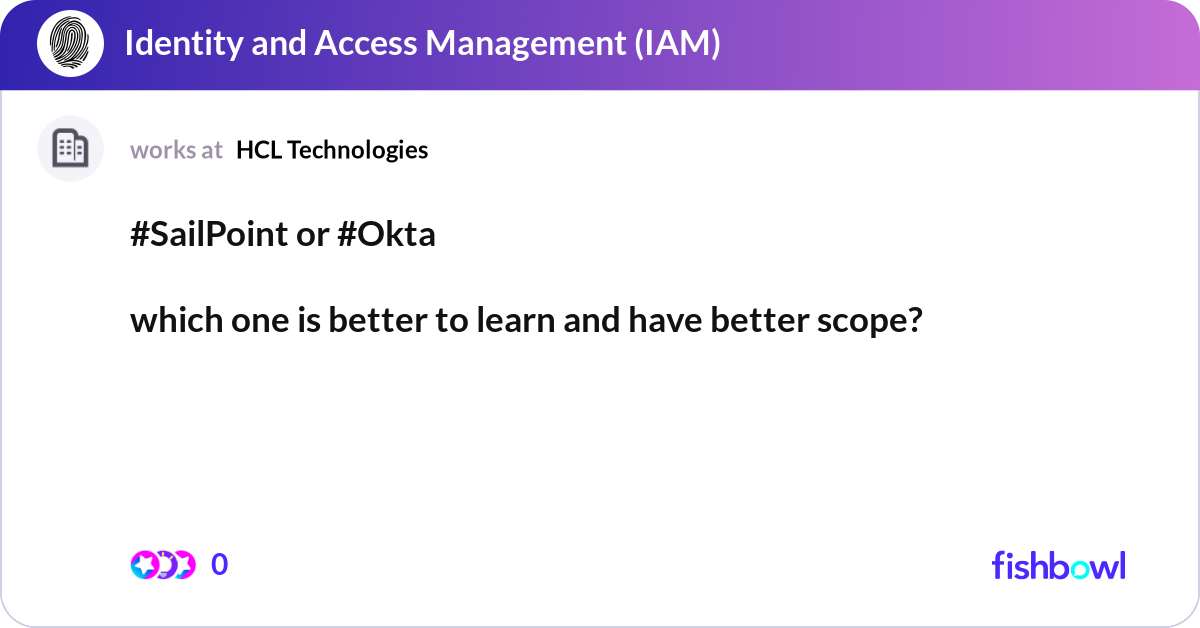 Identity and Access Management (IAM)

works at HCL Technologies

#SailPoint or #Okta

which one is better to learn and have better scope?

0

fishbowl